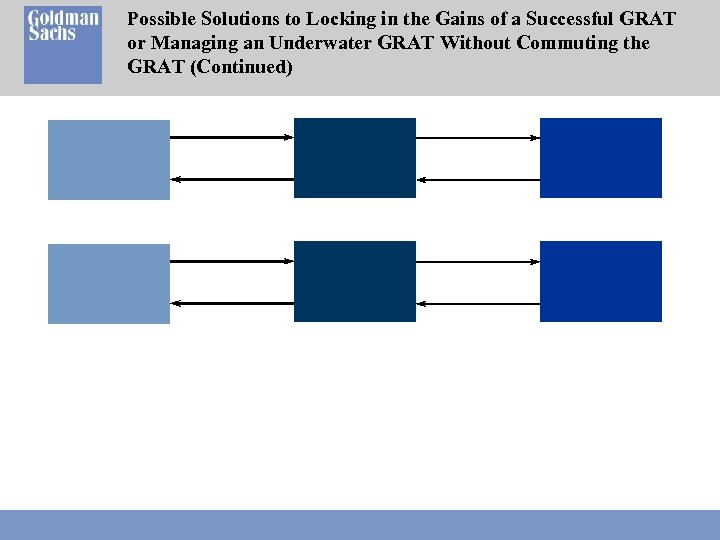 Goldman Sachs

Possible Solutions to Locking in the Gains of a Successful GRAT or Managing an Underwater GRAT Without Commuting the GRAT (Continued)